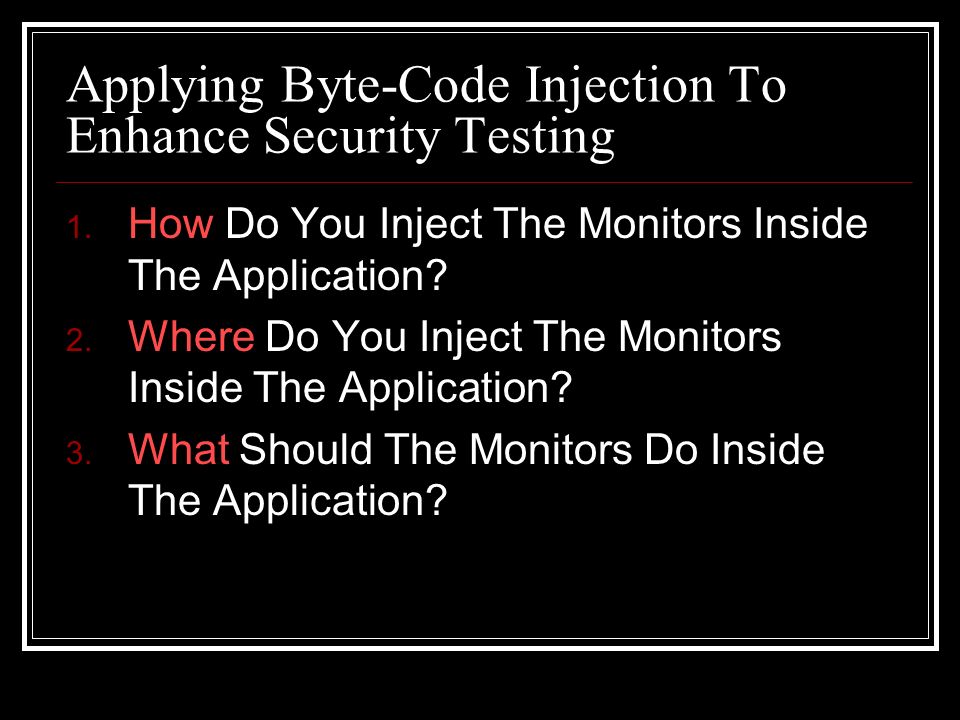 Applying Byte-Code Injection To Enhance Security Testing

1. How Do You Inject The Monitors Inside The Application?
2. Where Do You Inject The Monitors Inside The Application?
3. What Should The Monitors Do Inside The Application?